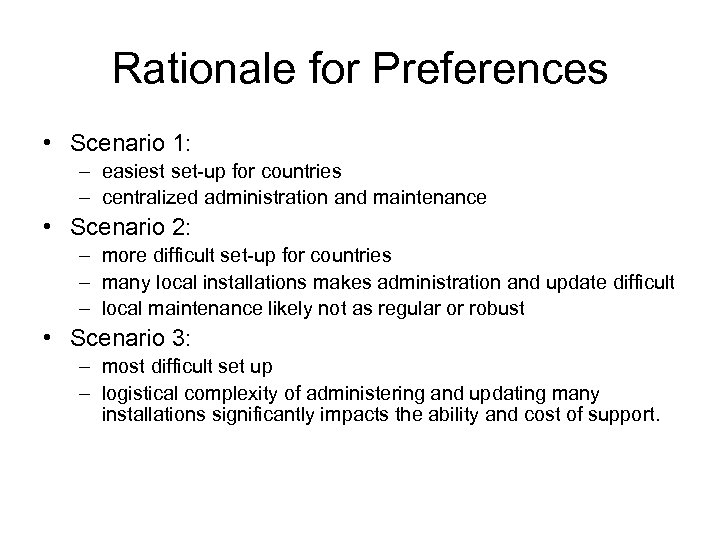 Rationale for Preferences

• Scenario 1:
  – easiest set-up for countries
  – centralized administration and maintenance
• Scenario 2:
  – more difficult set-up for countries
  – many local installations makes administration and update difficult
  – local maintenance likely not as regular or robust
• Scenario 3:
  – most difficult set up
  – logistical complexity of administering and updating many installations significantly impacts the ability and cost of support.